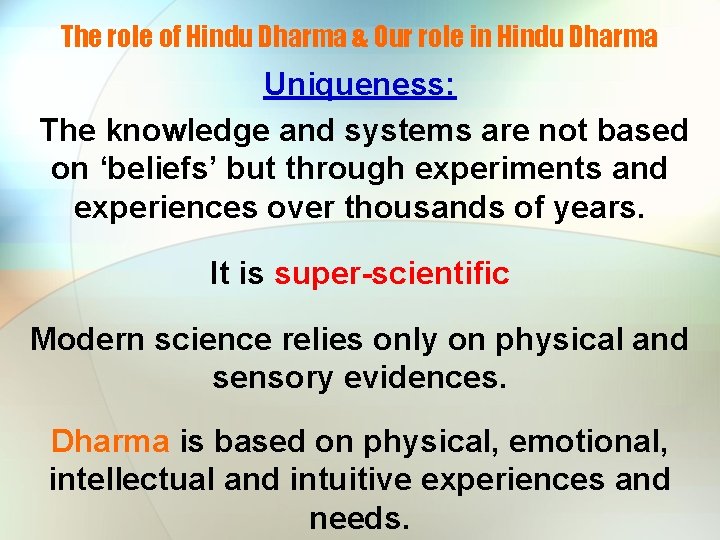 The role of Hindu Dharma & Our role in Hindu Dharma

Uniqueness:

The knowledge and systems are not based on ‘beliefs’ but through experiments and experiences over thousands of years.

It is super-scientific

Modern science relies only on physical and sensory evidences.

Dharma is based on physical, emotional, intellectual and intuitive experiences and needs.